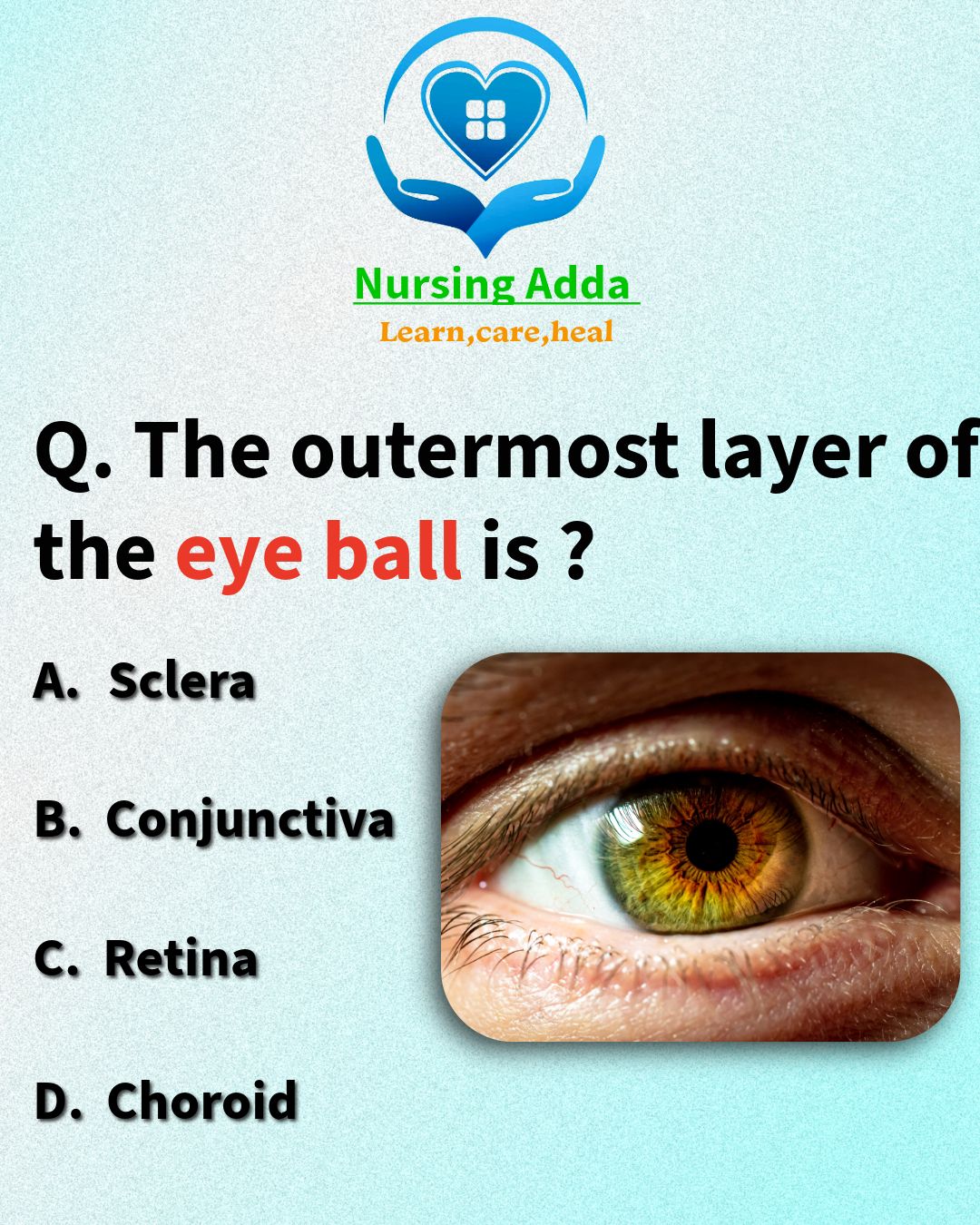 Nursing Adda
Learn,care,heal

Q. The outermost layer of the eye ball is ?

A. Sclera

B. Conjunctiva

C. Retina

D. Choroid